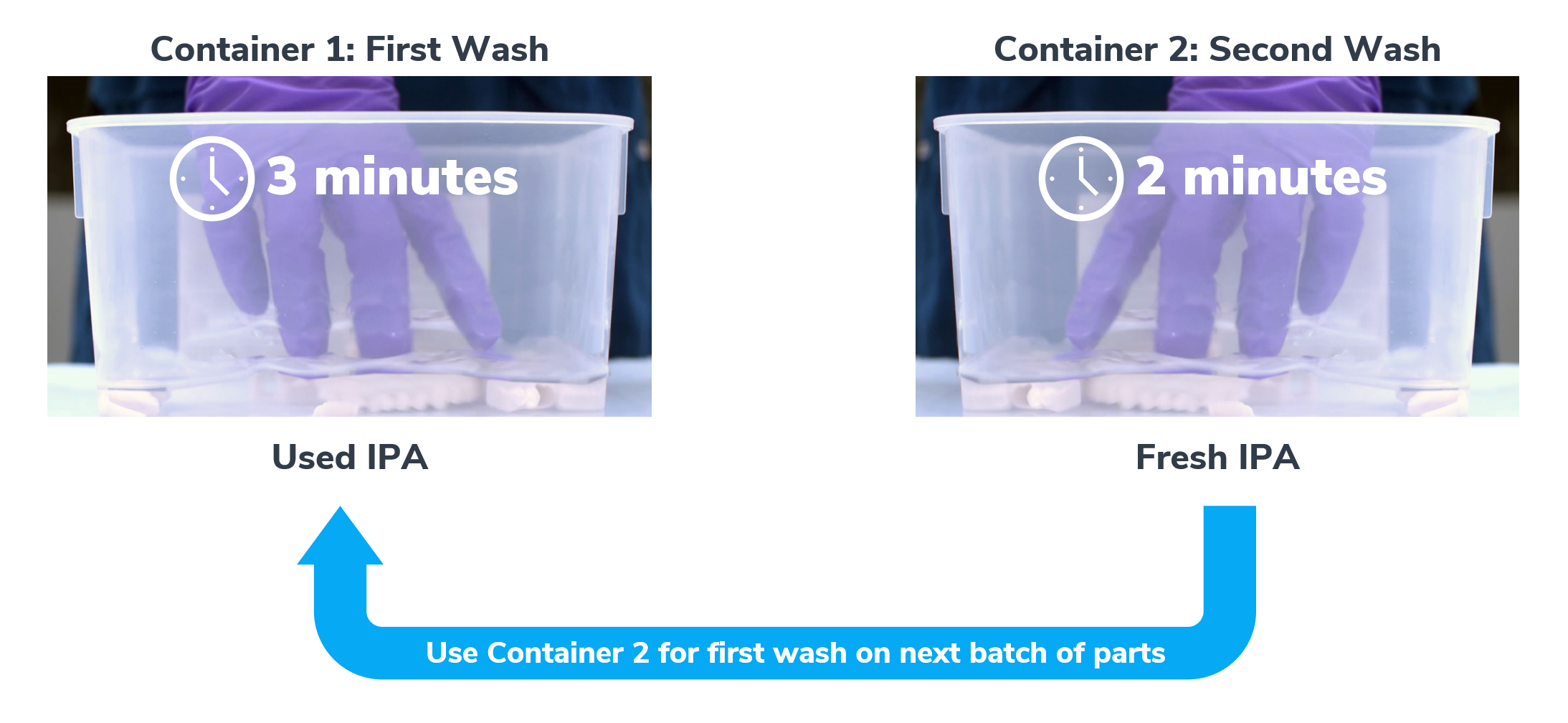 Container 1: First Wash

3 minutes

Used IPA

Container 2: Second Wash

2 minutes

Fresh IPA

Use Container 2 for first wash on next batch of parts